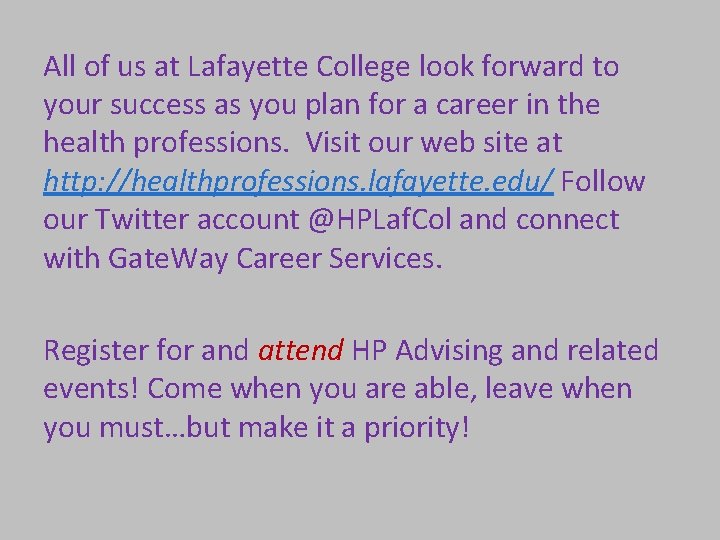 All of us at Lafayette College look forward to your success as you plan for a career in the health professions.  Visit our web site at http://healthprofessions.lafayette.edu/ Follow our Twitter account @HPLafCol and connect with GateWay Career Services.

Register for and attend HP Advising and related events! Come when you are able, leave when you must…but make it a priority!